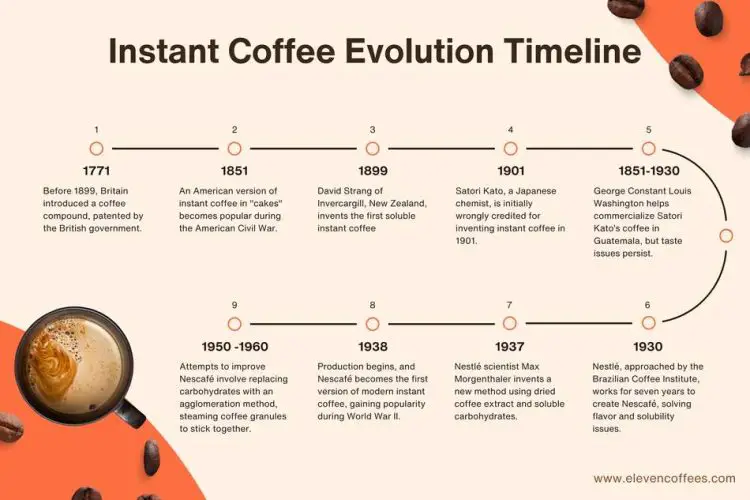 Instant Coffee Evolution Timeline

1
1771
Before 1899, Britain introduced a coffee compound, patented by the British government.

2
1851
An American version of instant coffee in "cakes" becomes popular during the American Civil War.

3
1899
David Strang of Invercargill, New Zealand, invents the first soluble instant coffee

4
1901
Satori Kato, a Japanese chemist, is initially wrongly credited for inventing instant coffee in 1901.

5
1851-1930
George Constant Louis Washington helps commercialize Satori Kato's coffee in Guatemala, but taste issues persist.

6
1930
Nestlé, approached by the Brazilian Coffee Institute, works for seven years to create Nescafé, solving flavor and solubility issues.

7
1937
Nestlé scientist Max Morgenthaler invents a new method using dried coffee extract and soluble carbohydrates.

8
1938
Production begins, and Nescafé becomes the first version of modern instant coffee, gaining popularity during World War II.

9
1950 -1960
Attempts to improve Nescafé involve replacing carbohydrates with an agglomeration method, steaming coffee granules to stick together.

www.elevencoffees.com